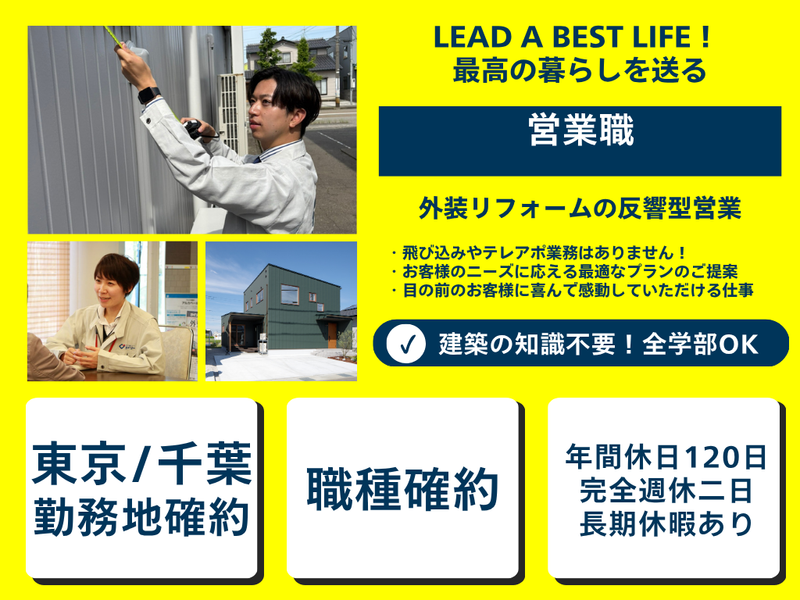 LEAD A BEST LIFE！
最高の暮らしを送る

営業職

外装リフォームの反響型営業

・飛び込みやテレアポ業務はありません！
・お客様のニーズに応える最適なプランのご提案
・目の前のお客様に喜んで感動していただける仕事

✓ 建築の知識不要！全学部OK

東京/千葉
勤務地確約

職種確約

年間休日120日
完全週休二日
長期休暇あり